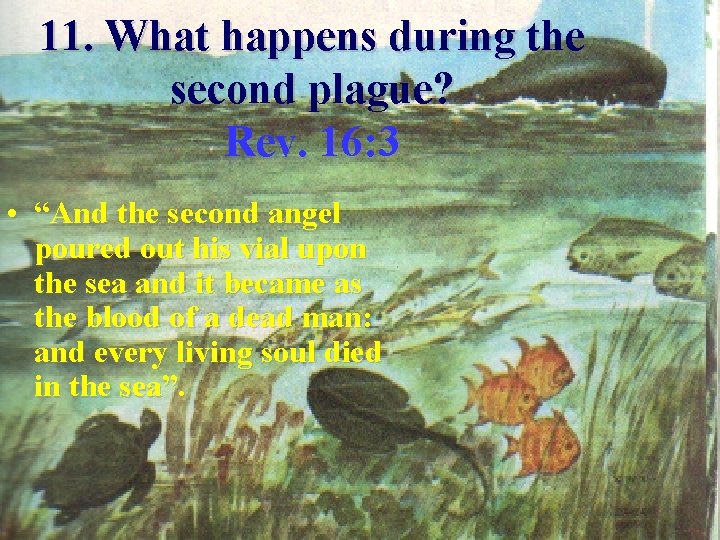 11. What happens during the second plague?
Rev. 16:3

• “And the second angel poured out his vial upon the sea and it became as the blood of a dead man: and every living soul died in the sea”.